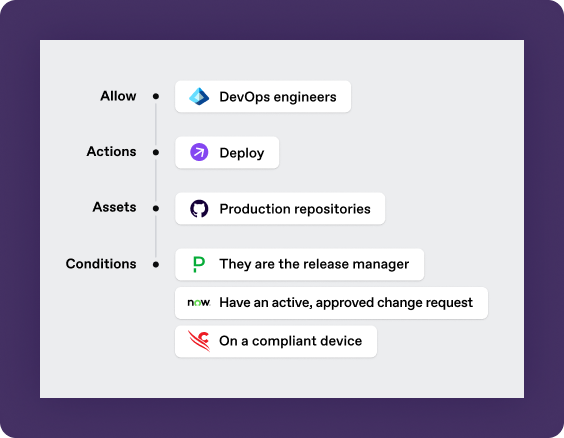 Allow
DevOps engineers

Actions
Deploy

Assets
Production repositories

Conditions
They are the release manager

now. Have an active, approved change request

On a compliant device